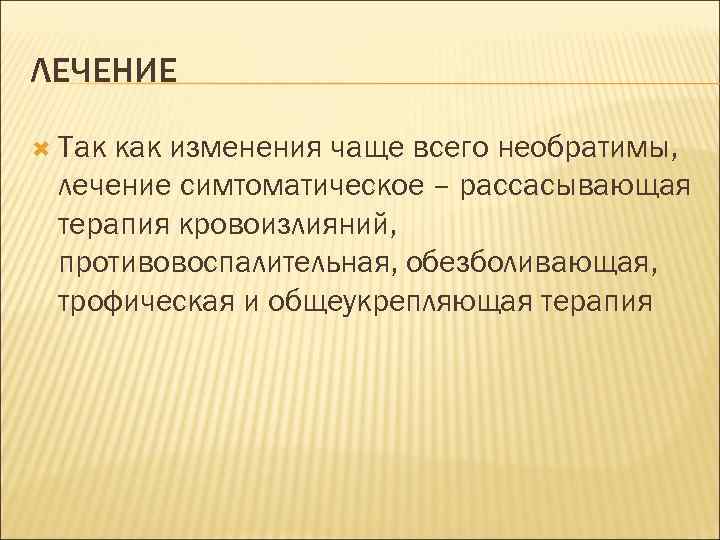 ЛЕЧЕНИЕ

Так как изменения чаще всего необратимы, лечение симтоматическое – рассасывающая терапия кровоизлияний, противовоспалительная, обезболивающая, трофическая и общеукрепляющая терапия